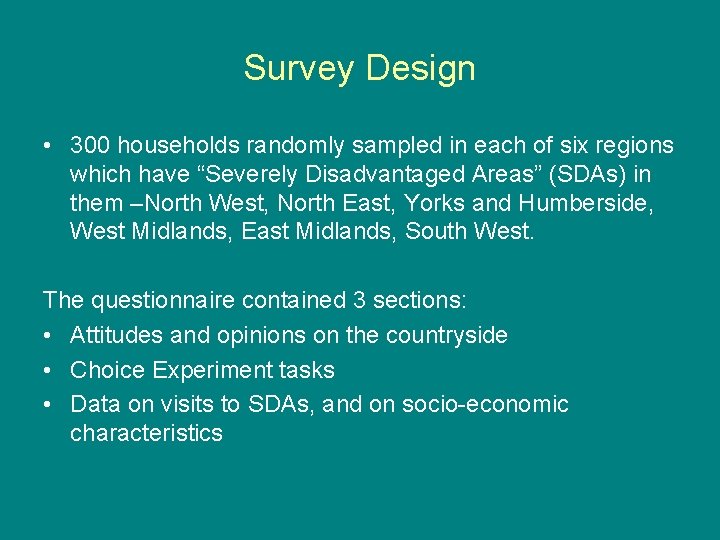 Survey Design

• 300 households randomly sampled in each of six regions which have “Severely Disadvantaged Areas” (SDAs) in them –North West, North East, Yorks and Humberside, West Midlands, East Midlands, South West.

The questionnaire contained 3 sections:
• Attitudes and opinions on the countryside
• Choice Experiment tasks
• Data on visits to SDAs, and on socio-economic characteristics